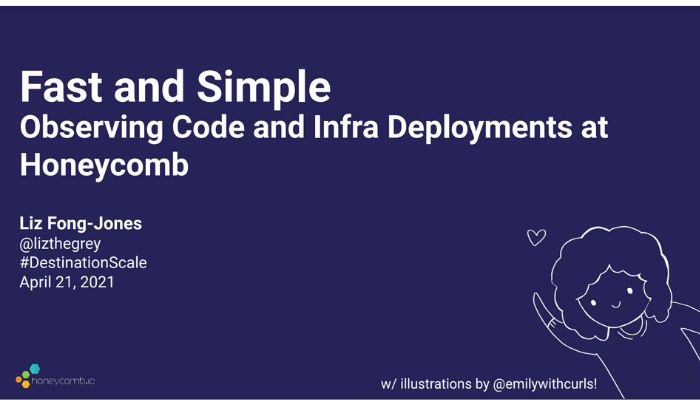 Fast and Simple
Observing Code and Infra Deployments at Honeycomb

Liz Fong-Jones
@lizthegrey
#DestinationScale
April 21, 2021

honeycomb.io

w/ illustrations by @emilywithcurls!